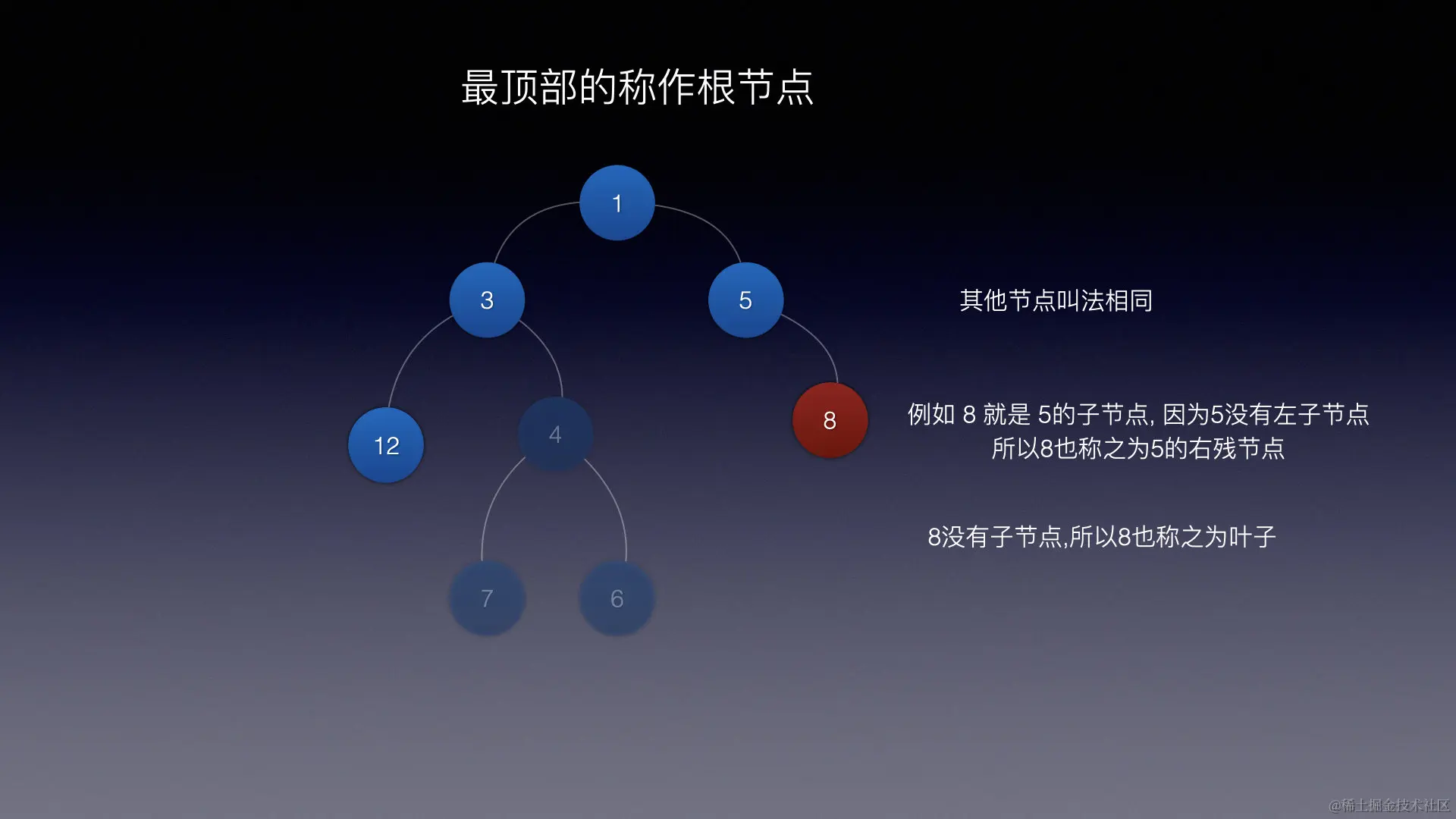 最顶部的称作根节点

1

3

5

12

4

8

7

6

其他节点叫法相同

例如 8 就是 5的子节点, 因为5没有左子节点
所以8也称之为5的右残节点

8没有子节点,所以8也称之为叶子

@稀土掘金技术社区